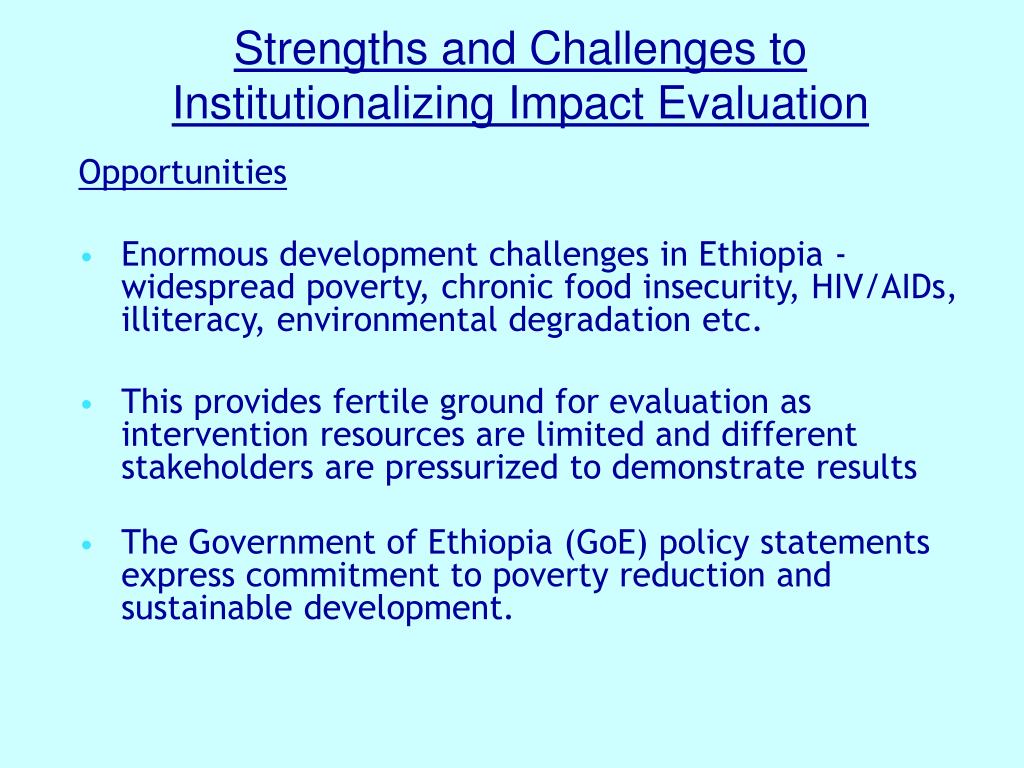 Strengths and Challenges to Institutionalizing Impact Evaluation

Opportunities

• Enormous development challenges in Ethiopia - widespread poverty, chronic food insecurity, HIV/AIDs, illiteracy, environmental degradation etc.

• This provides fertile ground for evaluation as intervention resources are limited and different stakeholders are pressurized to demonstrate results

• The Government of Ethiopia (GoE) policy statements express commitment to poverty reduction and sustainable development.